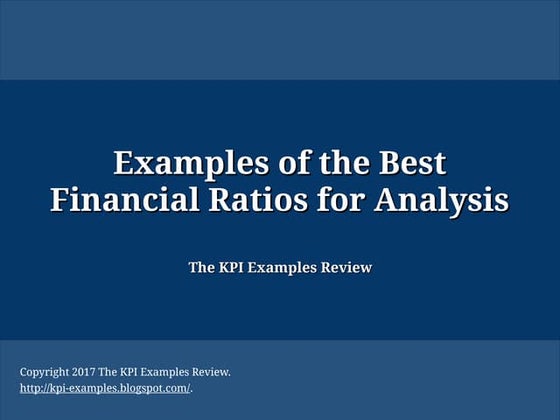 Examples of the Best Financial Ratios for Analysis

The KPI Examples Review

Copyright 2017 The KPI Examples Review.
http://kpi-examples.blogspot.com/.